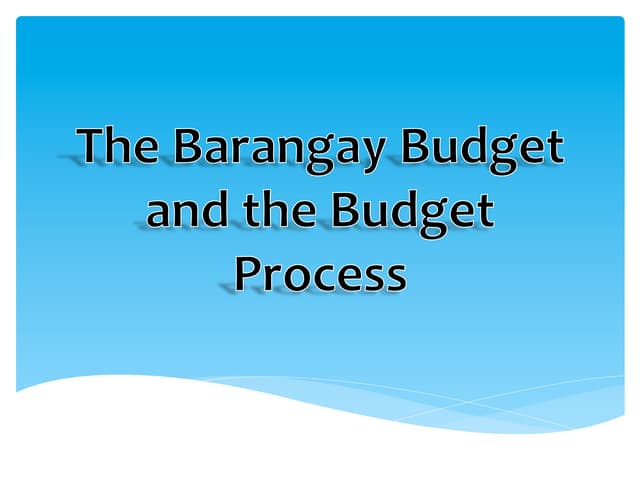 The Barangay Budget and the Budget Process